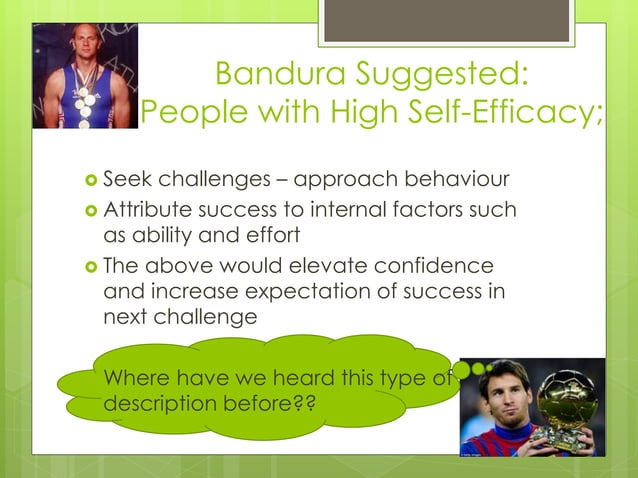 Bandura Suggested:
People with High Self-Efficacy;

Seek challenges – approach behaviour
Attribute success to internal factors such as ability and effort
The above would elevate confidence and increase expectation of success in next challenge

Where have we heard this type of description before??